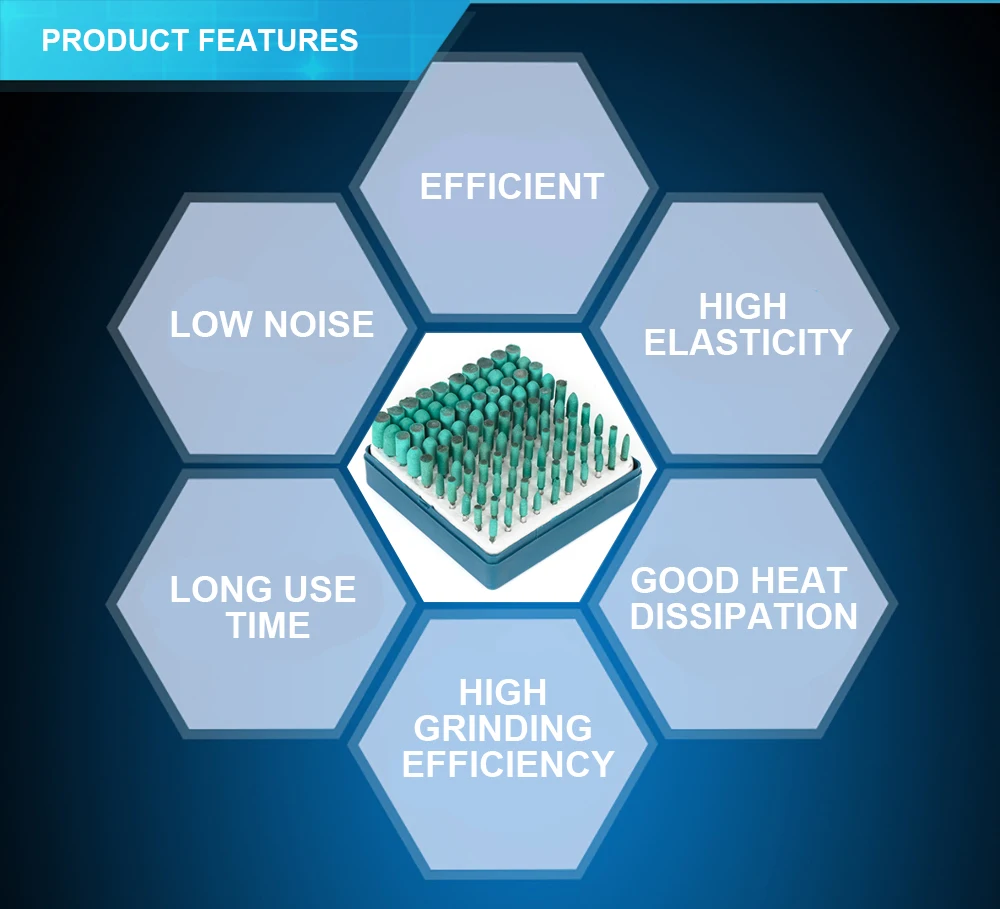 PRODUCT FEATURES

EFFICIENT

LOW NOISE

HIGH ELASTICITY

LONG USE TIME

GOOD HEAT DISSIPATION

HIGH GRINDING EFFICIENCY